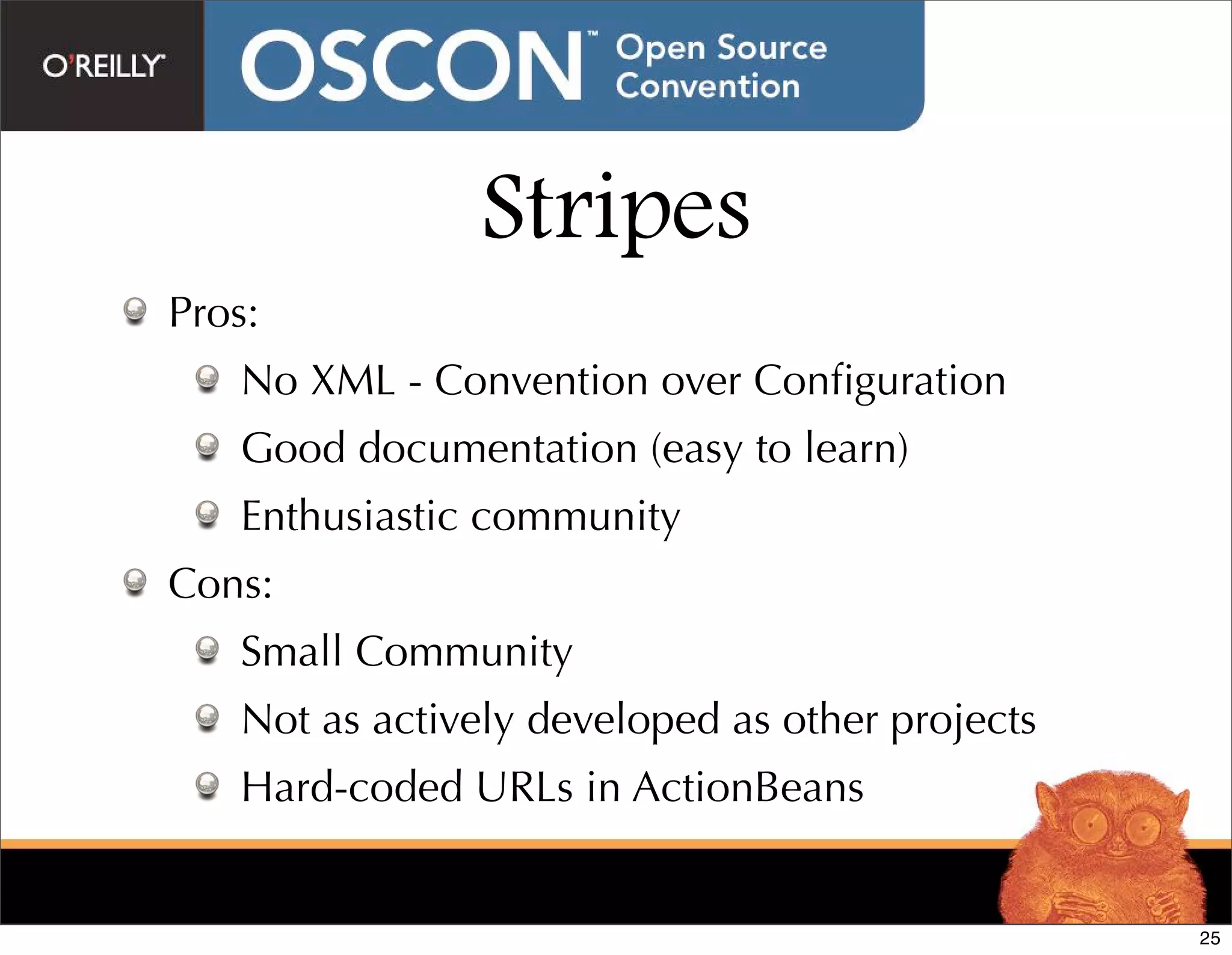 O'REILLY
OSCON™ Open Source Convention

Stripes

Pros:

No XML - Convention over Configuration

Good documentation (easy to learn)

Enthusiastic community

Cons:

Small Community

Not as actively developed as other projects

Hard-coded URLs in ActionBeans

25